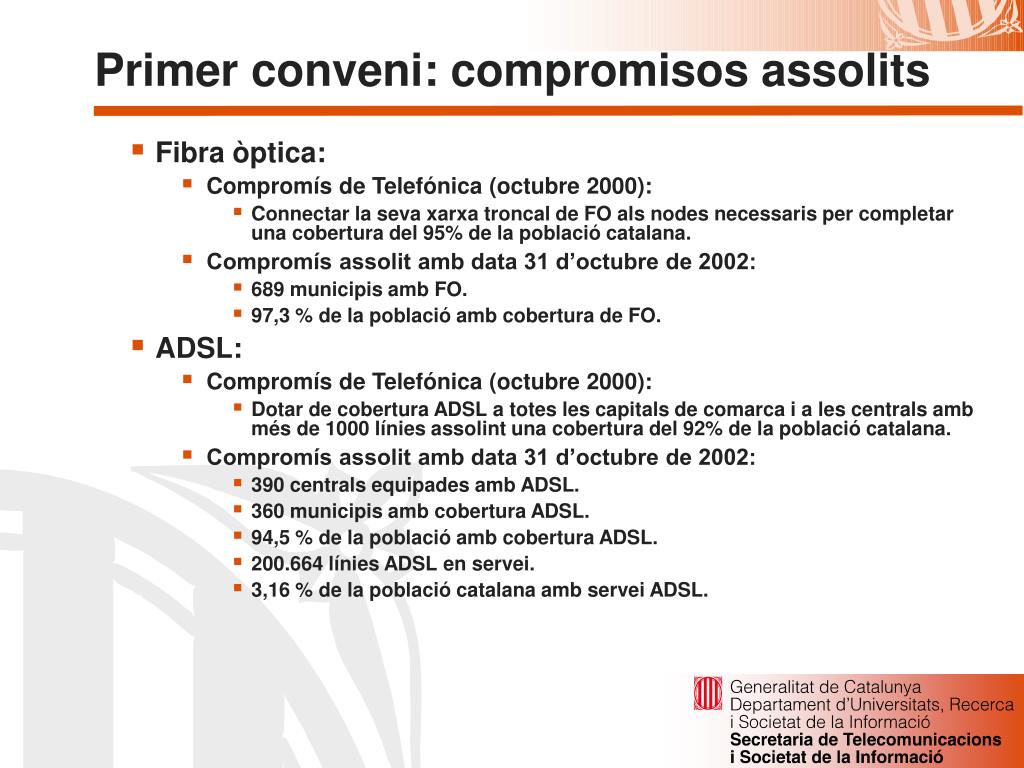 Primer conveni: compromisos assolits

Fibra òptica:

Compromís de Telefónica (octubre 2000):

Connectar la seva xarxa troncal de FO als nodes necessaris per completar una cobertura del 95% de la població catalana.

Compromís assolit amb data 31 d'octubre de 2002:

689 municipis amb FO.

97,3 % de la població amb cobertura de FO.

ADSL:

Compromís de Telefónica (octubre 2000):

Dotar de cobertura ADSL a totes les capitals de comarca i a les centrals amb més de 1000 línies assolint una cobertura del 92% de la població catalana.

Compromís assolit amb data 31 d'octubre de 2002:

390 centrals equipades amb ADSL.

360 municipis amb cobertura ADSL.

94,5 % de la població amb cobertura ADSL.

200.664 línies ADSL en servei.

3,16 % de la població catalana amb servei ADSL.

Generalitat de Catalunya
Departament d'Universitats, Recerca i Societat de la Informació
Secretaria de Telecomunicacions i Societat de la Informació